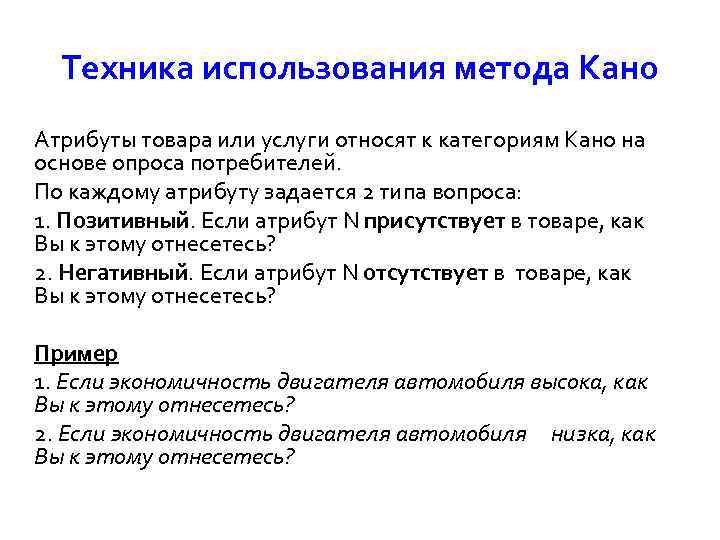 Техника использования метода Кано

Атрибуты товара или услуги относят к категориям Кано на основе опроса потребителей.

По каждому атрибуту задается 2 типа вопроса:

1. Позитивный. Если атрибут N присутствует в товаре, как Вы к этому отнесетесь?

2. Негативный. Если атрибут N отсутствует в товаре, как Вы к этому отнесетесь?

Пример

1. Если экономичность двигателя автомобиля высока, как Вы к этому отнесетесь?

2. Если экономичность двигателя автомобиля низка, как Вы к этому отнесетесь?